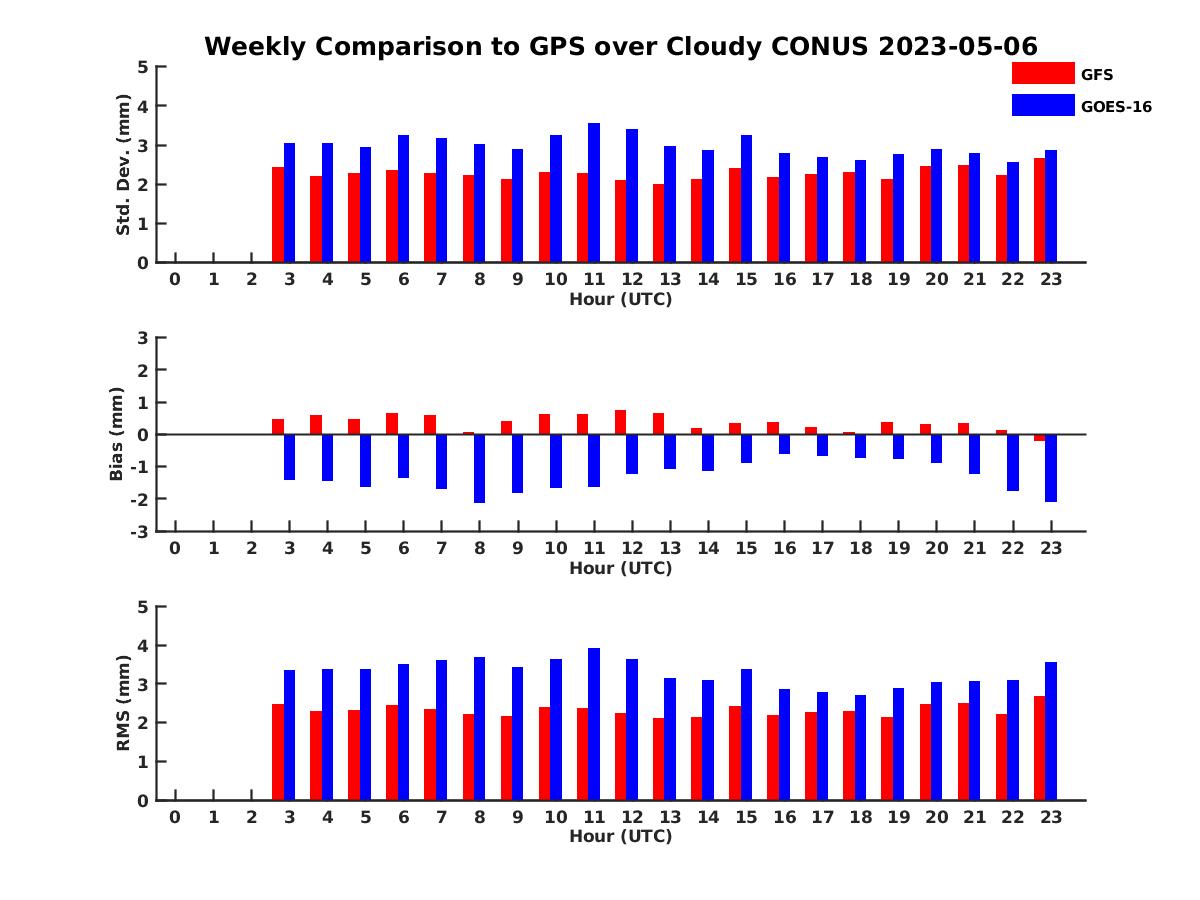 Weekly Comparison to GPS over Cloudy CONUS 2023-05-06

GFS
GOES-16

Std. Dev. (mm)
5
4
3
2
1
0
0 1 2 3 4 5 6 7 8 9 10 11 12 13 14 15 16 17 18 19 20 21 22 23
Hour (UTC)

Bias (mm)
3
2
1
0
-1
-2
-3
0 1 2 3 4 5 6 7 8 9 10 11 12 13 14 15 16 17 18 19 20 21 22 23
Hour (UTC)

RMS (mm)
5
4
3
2
1
0
0 1 2 3 4 5 6 7 8 9 10 11 12 13 14 15 16 17 18 19 20 21 22 23
Hour (UTC)